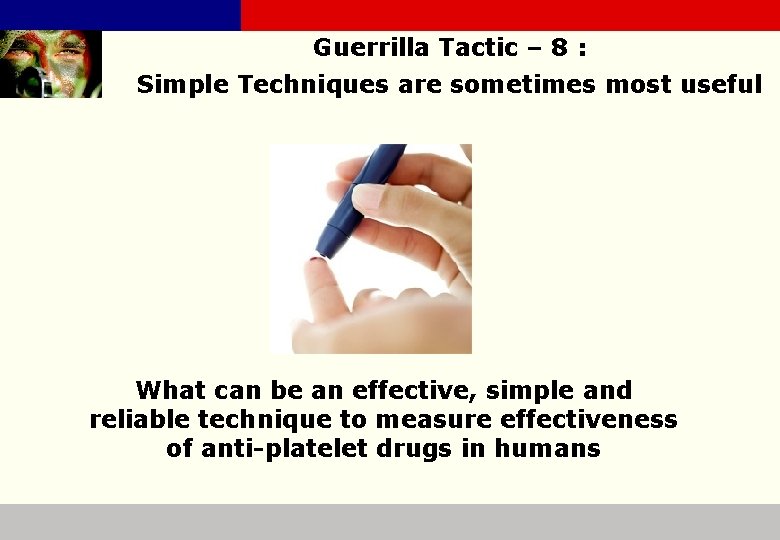 Guerrilla Tactic – 8 :
Simple Techniques are sometimes most useful

What can be an effective, simple and reliable technique to measure effectiveness of anti-platelet drugs in humans